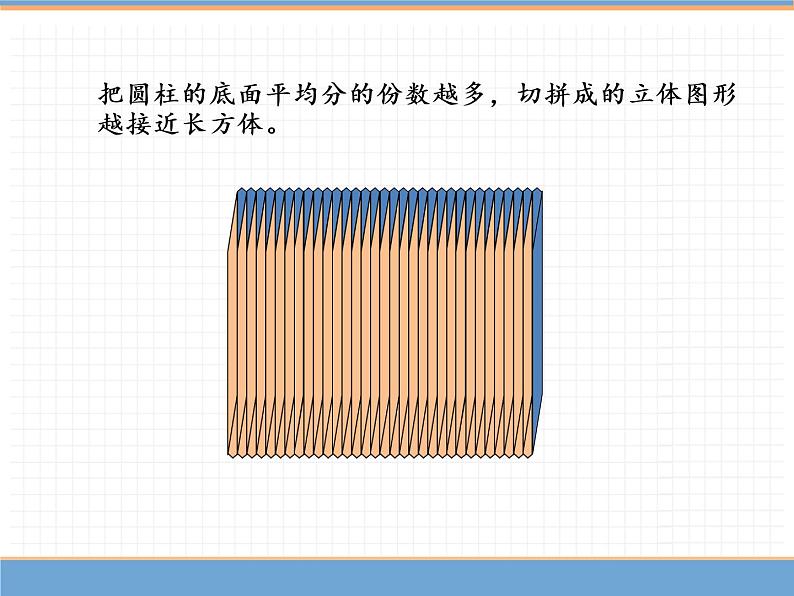 把圆柱的底面平均分的份数越多，切拼成的立体图形越接近长方体。